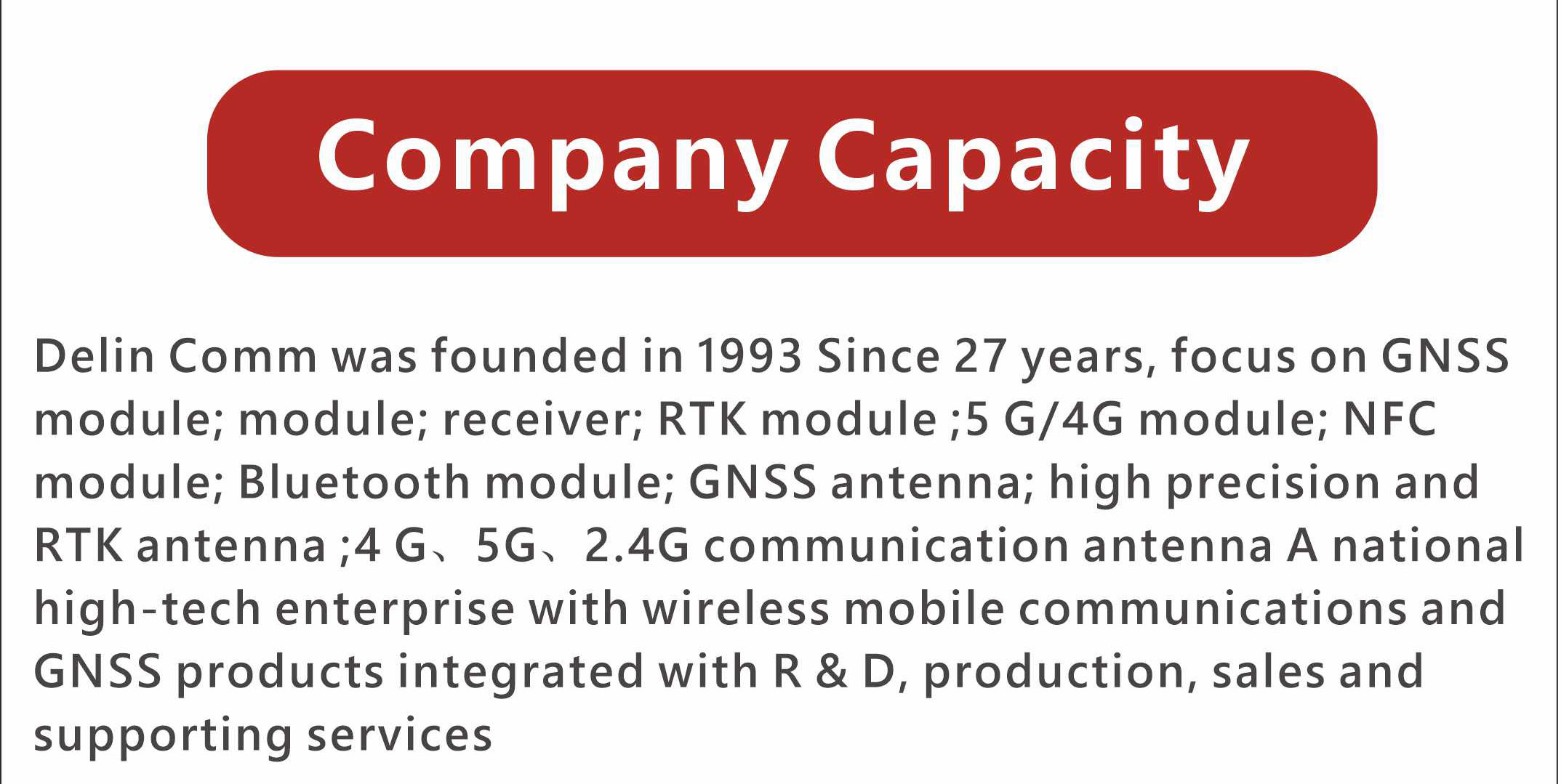 Company Capacity

Delin Comm was founded in 1993 Since 27 years, focus on GNSS module; module; receiver; RTK module ;5 G/4G module; NFC module; Bluetooth module; GNSS antenna; high precision and RTK antenna ;4 G、5G、2.4G communication antenna A national high-tech enterprise with wireless mobile communications and GNSS products integrated with R & D, production, sales and supporting services